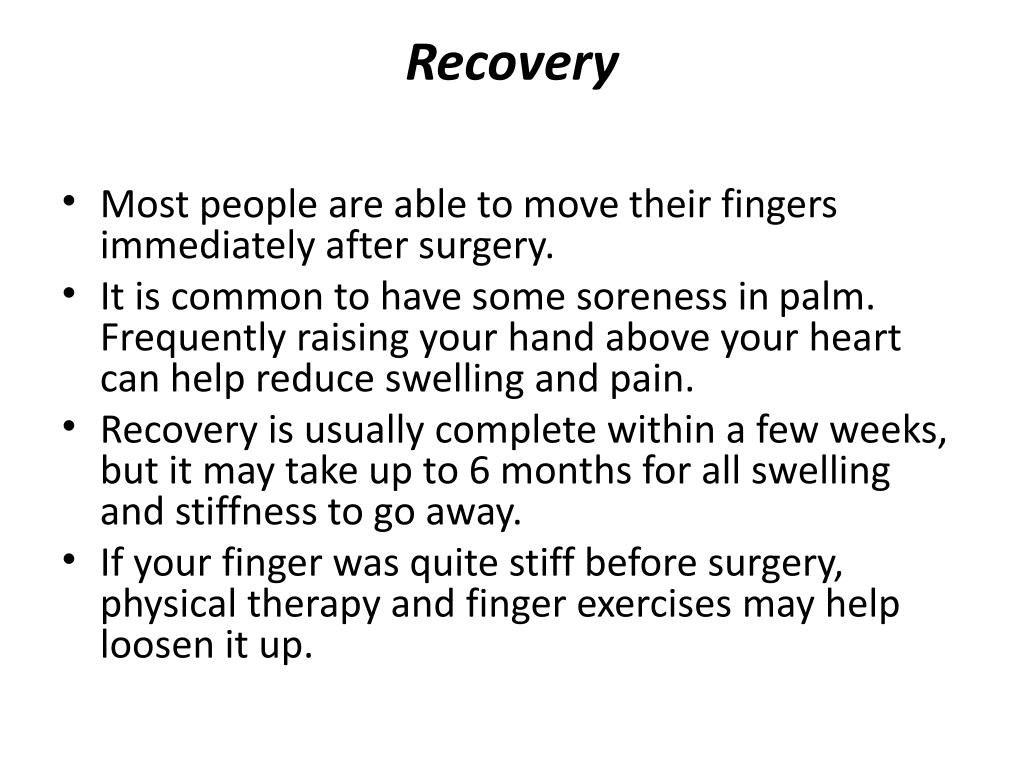 Recovery

• Most people are able to move their fingers immediately after surgery.
• It is common to have some soreness in palm. Frequently raising your hand above your heart can help reduce swelling and pain.
• Recovery is usually complete within a few weeks, but it may take up to 6 months for all swelling and stiffness to go away.
• If your finger was quite stiff before surgery, physical therapy and finger exercises may help loosen it up.